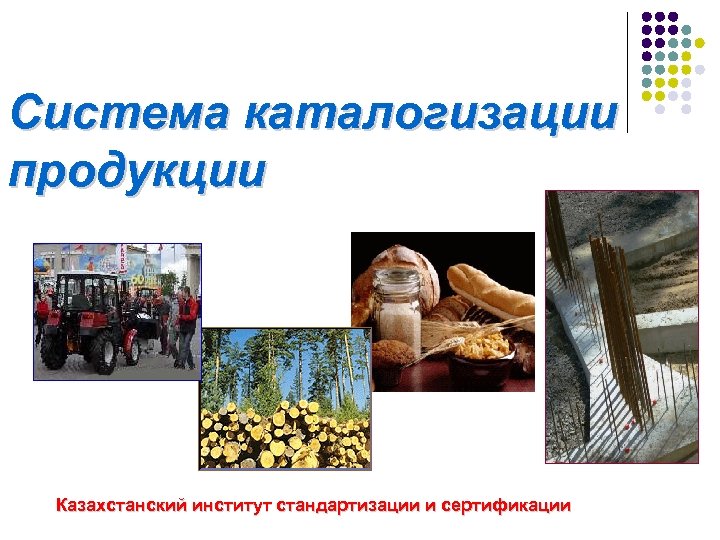 Система каталогизации продукции

Казахстанский институт стандартизации и сертификации